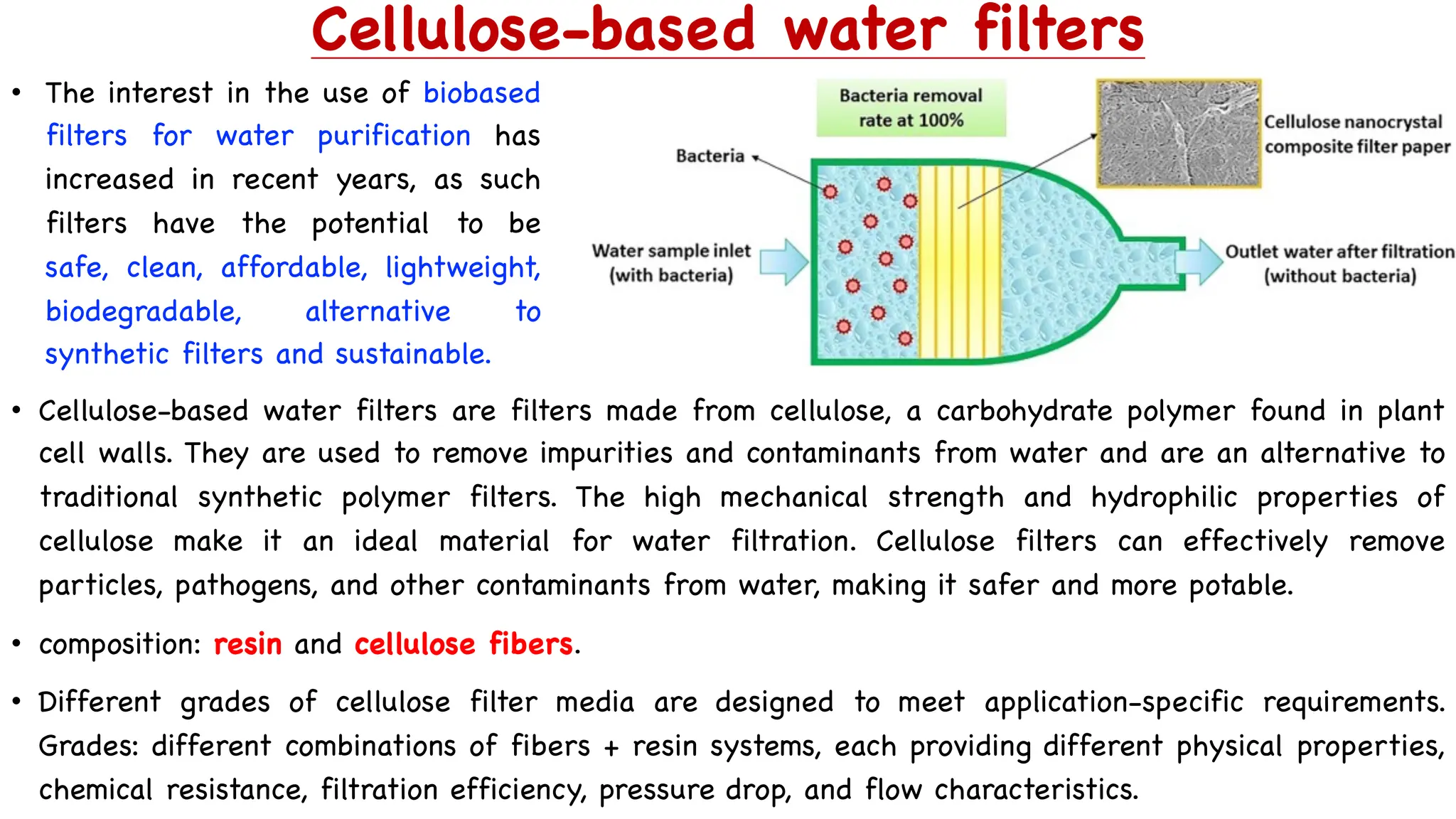 Cellulose-based water filters

• The interest in the use of biobased filters for water purification has increased in recent years, as such filters have the potential to be safe, clean, affordable, lightweight, biodegradable, alternative to synthetic filters and sustainable.

Bacteria removal rate at 100%

Bacteria

Cellulose nanocrystal composite filter paper

Water sample inlet (with bacteria)

Outlet water after filtration (without bacteria)

• Cellulose-based water filters are filters made from cellulose, a carbohydrate polymer found in plant cell walls. They are used to remove impurities and contaminants from water and are an alternative to traditional synthetic polymer filters. The high mechanical strength and hydrophilic properties of cellulose make it an ideal material for water filtration. Cellulose filters can effectively remove particles, pathogens, and other contaminants from water, making it safer and more potable.

• composition: resin and cellulose fibers.

• Different grades of cellulose filter media are designed to meet application-specific requirements. Grades: different combinations of fibers + resin systems, each providing different physical properties, chemical resistance, filtration efficiency, pressure drop, and flow characteristics.